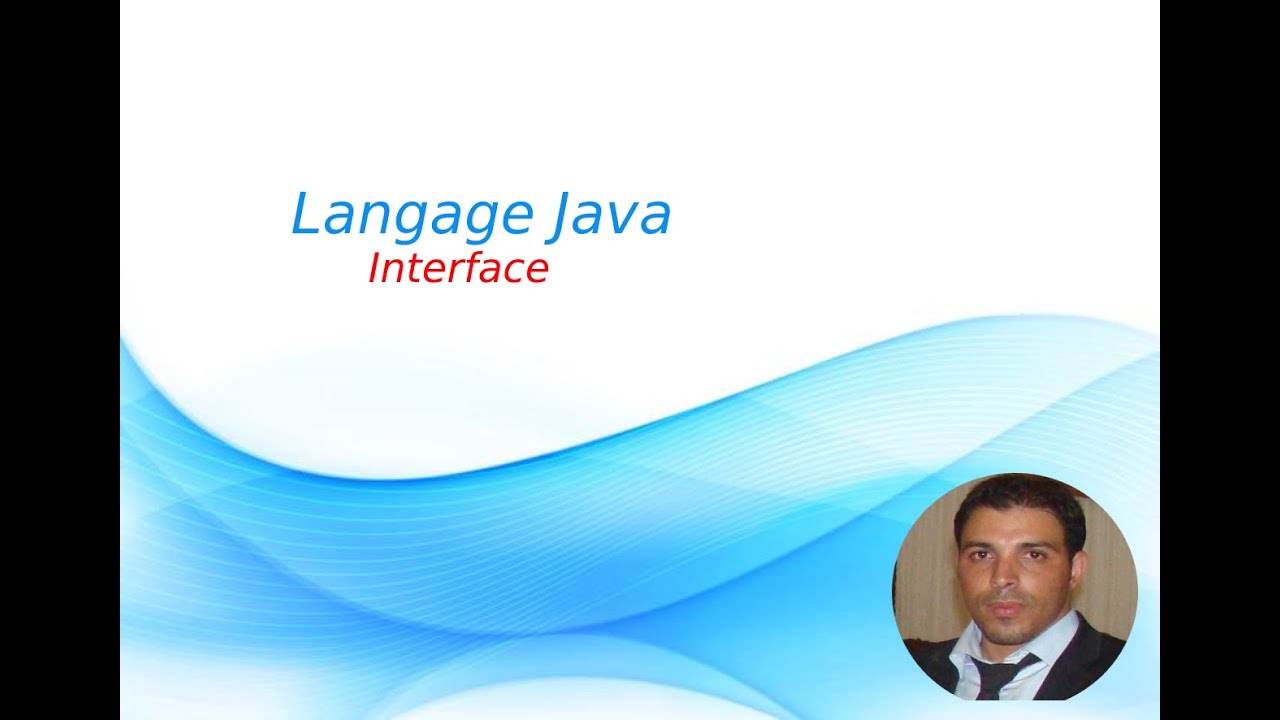 Langage Java
Interface